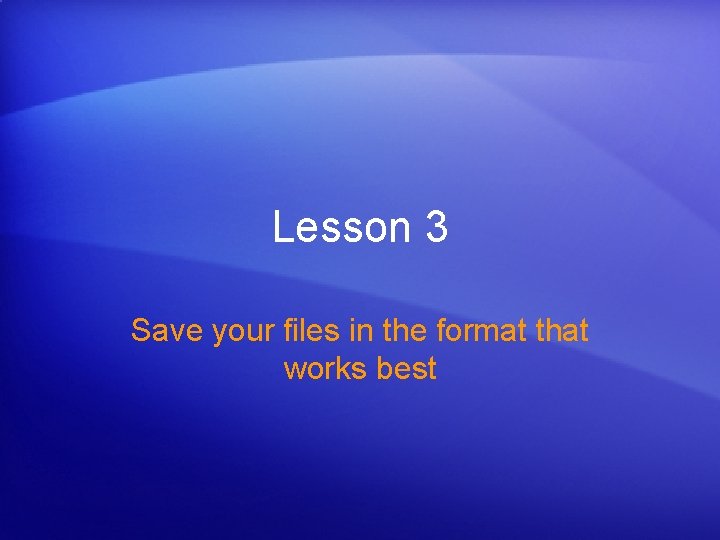 Lesson 3

Save your files in the format that works best